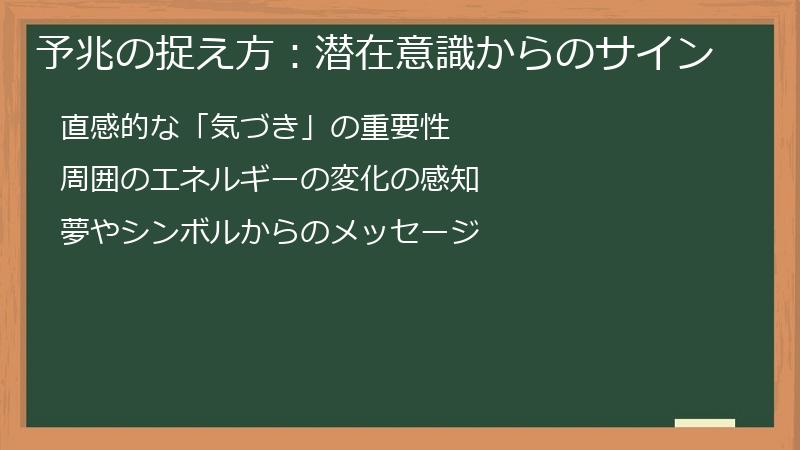 予兆の捉え方：潜在意識からのサイン

直感的な「気づき」の重要性

周囲のエネルギーの変化の感知

夢やシンボルからのメッセージ